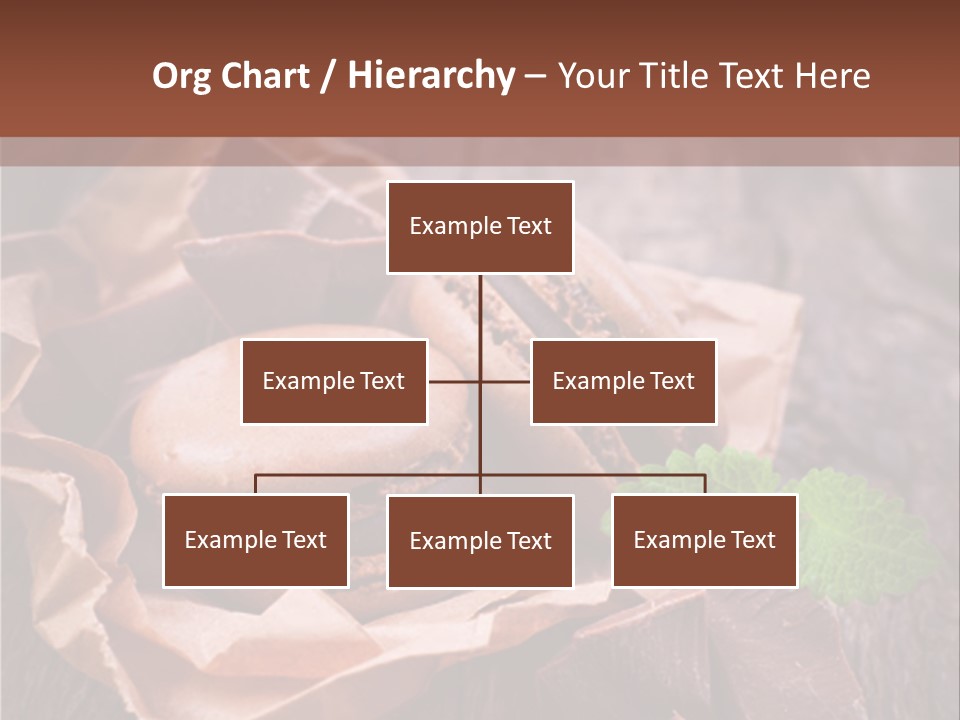 Org Chart / Hierarchy – Your Title Text Here

Example Text

Example Text

Example Text

Example Text

Example Text

Example Text